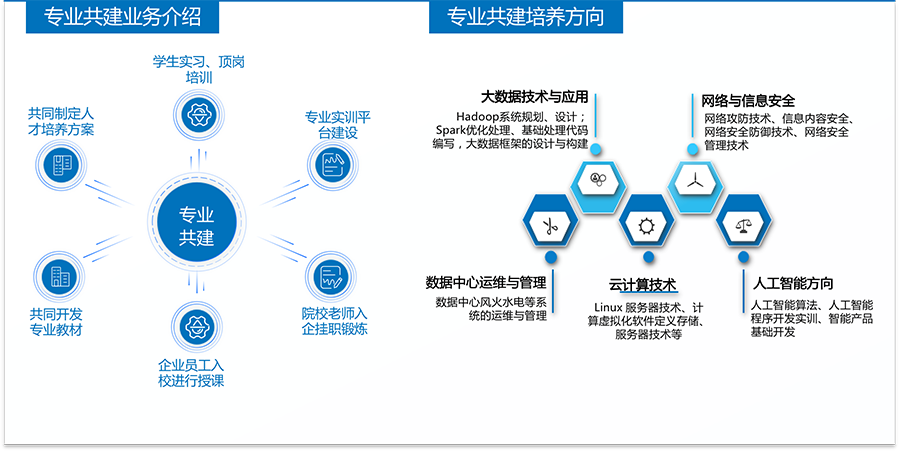 专业共建业务介绍

学生实习、顶岗培训

共同制定人才培养方案

专业实训平台建设

专业共建

共同开发专业教材

院校老师入企挂职锻炼

企业员工入校进行授课

专业共建培养方向

大数据技术与应用
Hadoop系统规划、设计；Spark优化处理、基础处理代码编写，大数据框架的设计与构建

网络与信息安全
网络攻防技术、信息内容安全、网络安全防御技术、网络安全管理技术

数据中心运维与管理
数据中心风火水电等系统的运维与管理

云计算技术
Linux 服务器技术、计算虚拟化软件定义存储、服务器技术等

人工智能方向
人工智能算法、人工智能程序开发实训、智能产品基础开发